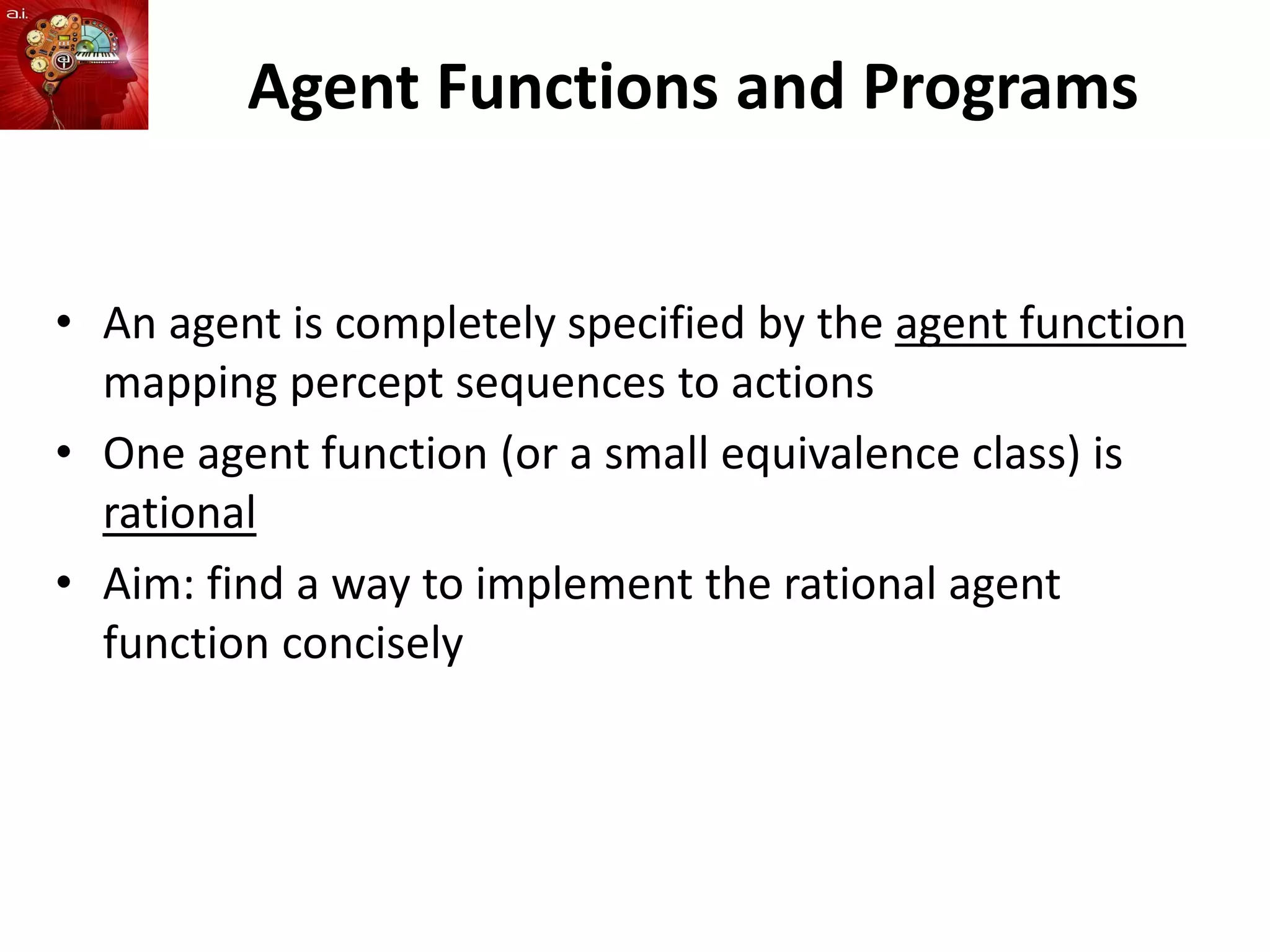 a.i.

Agent Functions and Programs

• An agent is completely specified by the agent function mapping percept sequences to actions
• One agent function (or a small equivalence class) is rational
• Aim: find a way to implement the rational agent function concisely